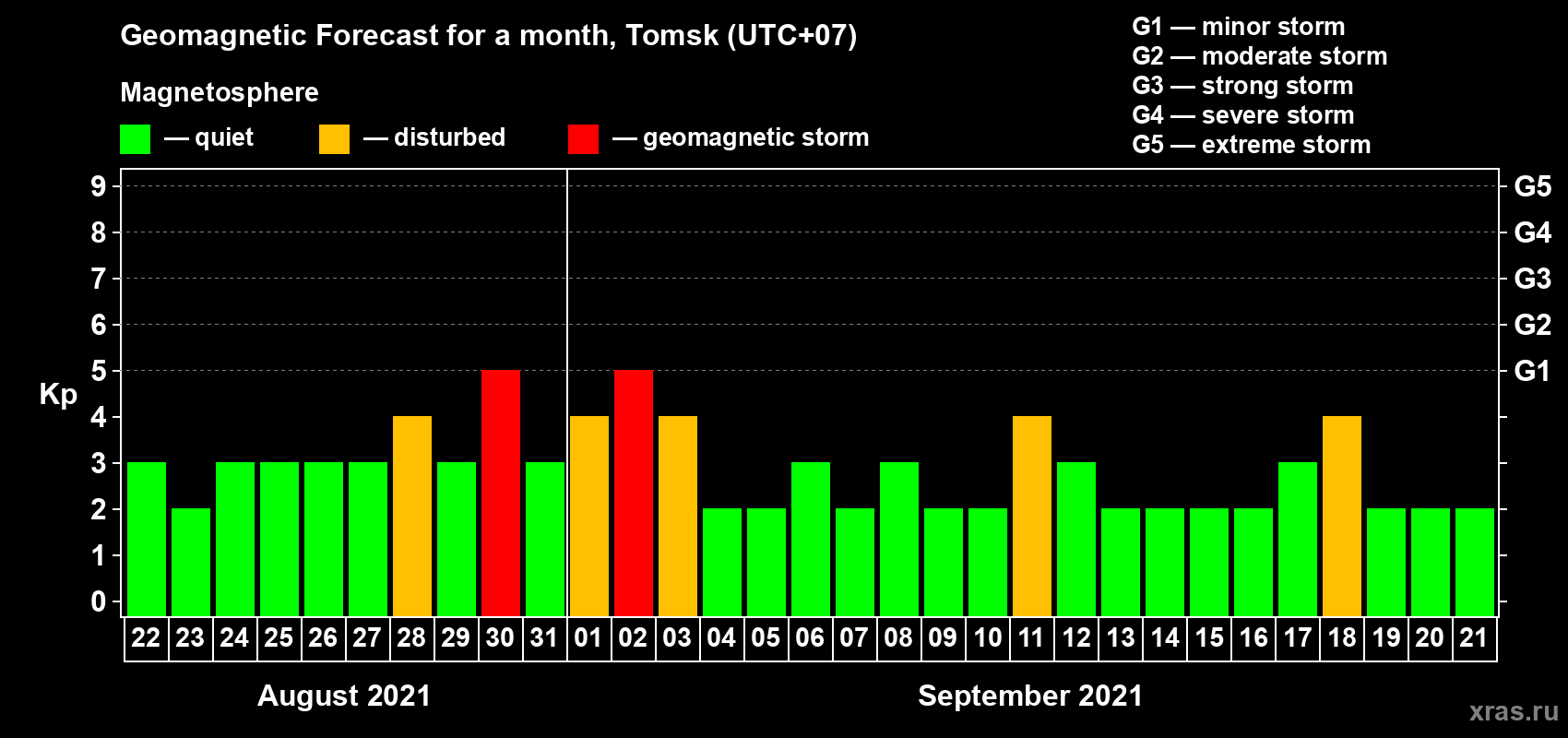 Geomagnetic Forecast for a month, Tomsk (UTC+07)

Magnetosphere

— quiet — disturbed — geomagnetic storm

G1 — minor storm
G2 — moderate storm
G3 — strong storm
G4 — severe storm
G5 — extreme storm

Kp

9
8
7
6
5
4
3
2
1
0

G5
G4
G3
G2
G1

22 23 24 25 26 27 28 29 30 31 01 02 03 04 05 06 07 08 09 10 11 12 13 14 15 16 17 18 19 20 21

August 2021

September 2021

xras.ru